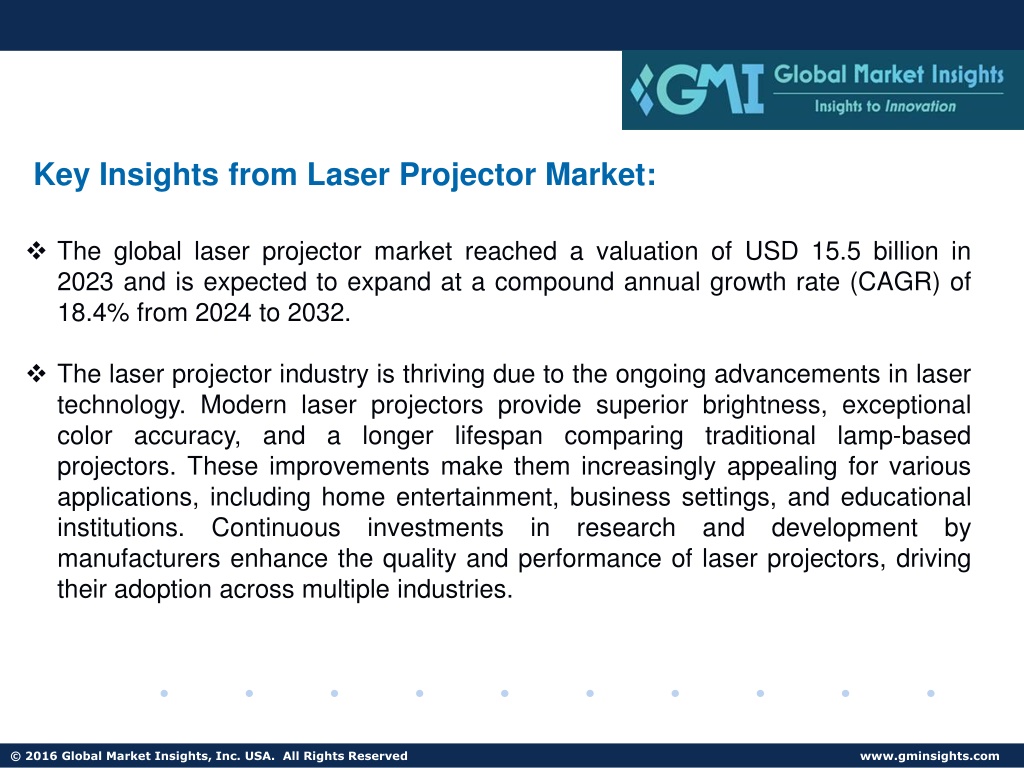 GMI Global Market Insights
Insights to Innovation

Key Insights from Laser Projector Market:

❖ The global laser projector market reached a valuation of USD 15.5 billion in 2023 and is expected to expand at a compound annual growth rate (CAGR) of 18.4% from 2024 to 2032.

❖ The laser projector industry is thriving due to the ongoing advancements in laser technology. Modern laser projectors provide superior brightness, exceptional color accuracy, and a longer lifespan comparing traditional lamp-based projectors. These improvements make them increasingly appealing for various applications, including home entertainment, business settings, and educational institutions. Continuous investments in research and development by manufacturers enhance the quality and performance of laser projectors, driving their adoption across multiple industries.

© 2016 Global Market Insights, Inc. USA. All Rights Reserved

www.gminsights.com